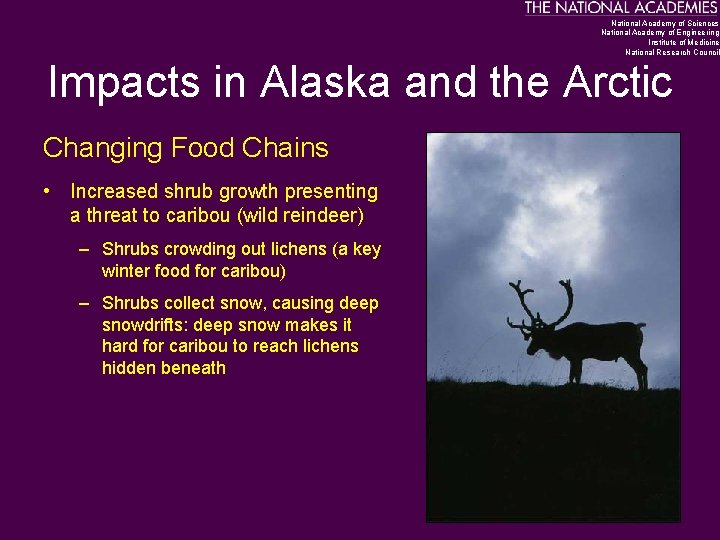 THE NATIONAL ACADEMIES
National Academy of Sciences
National Academy of Engineering
Institute of Medicine
National Research Council

Impacts in Alaska and the Arctic

Changing Food Chains

• Increased shrub growth presenting a threat to caribou (wild reindeer)

– Shrubs crowding out lichens (a key winter food for caribou)

– Shrubs collect snow, causing deep snowdrifts: deep snow makes it hard for caribou to reach lichens hidden beneath